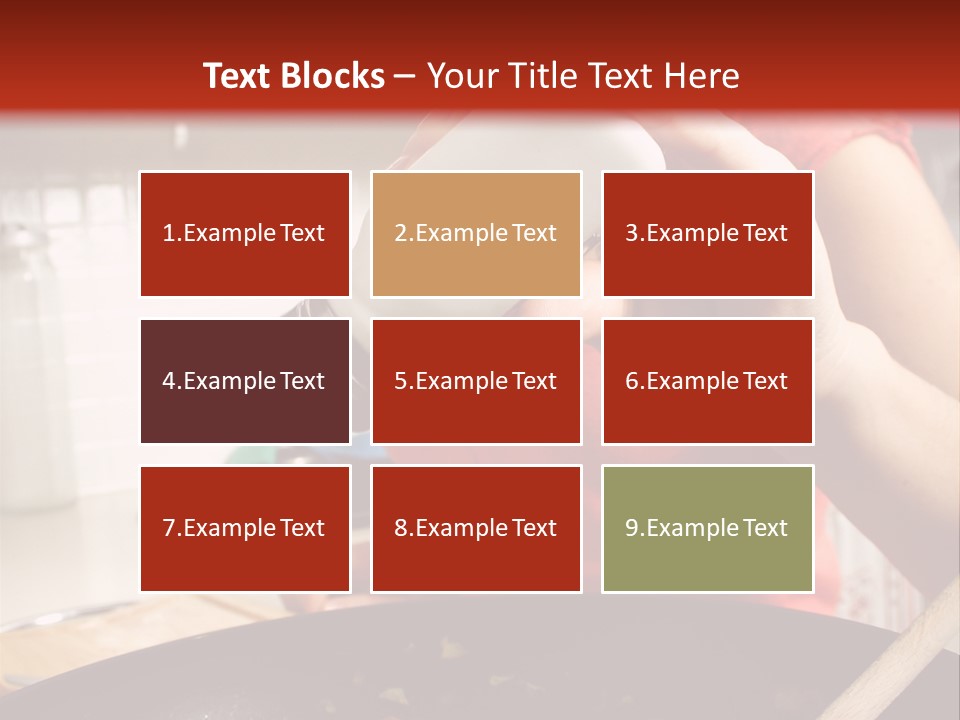 Text Blocks – Your Title Text Here

1.Example Text

2.Example Text

3.Example Text

4.Example Text

5.Example Text

6.Example Text

7.Example Text

8.Example Text

9.Example Text